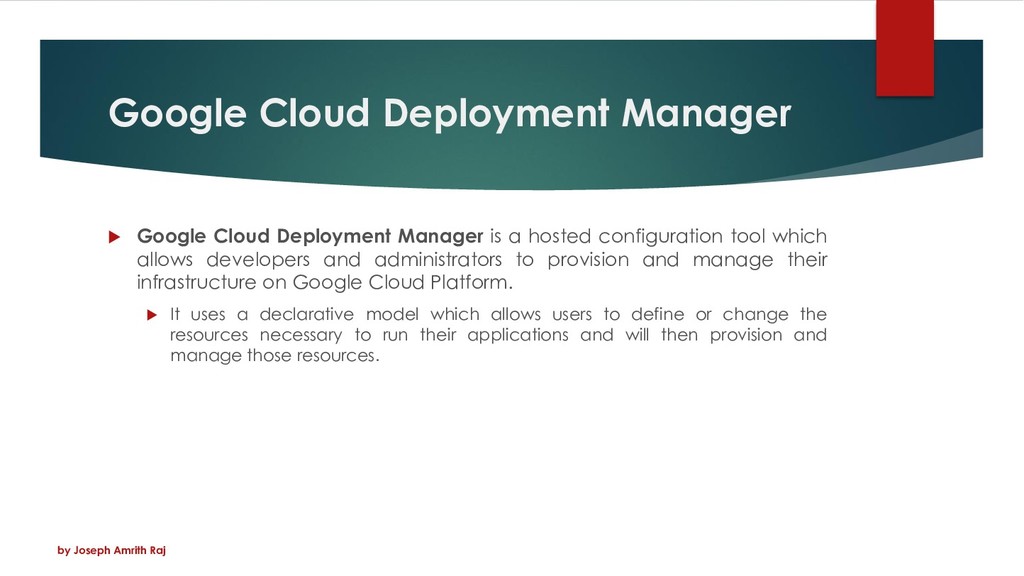 Google Cloud Deployment Manager

Google Cloud Deployment Manager is a hosted configuration tool which allows developers and administrators to provision and manage their infrastructure on Google Cloud Platform.

It uses a declarative model which allows users to define or change the resources necessary to run their applications and will then provision and manage those resources.

by Joseph Amrith Raj